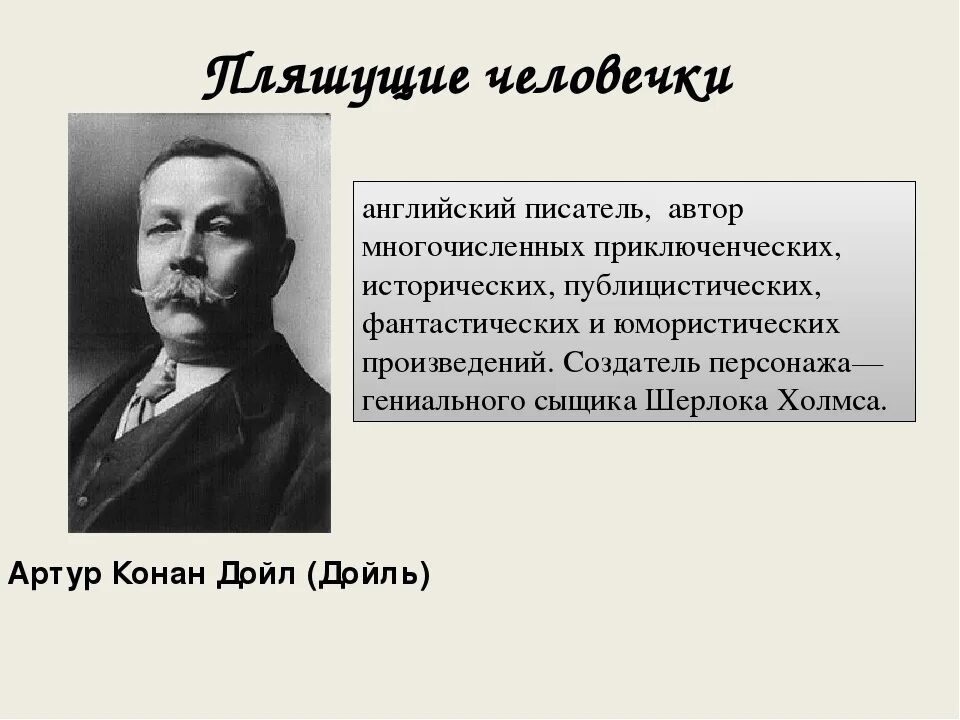 Пляшущие человечки

английский писатель, автор многочисленных приключенческих, исторических, публицистических, фантастических и юмористических произведений. Создатель персонажа— гениального сыщика Шерлока Холмса.

Артур Конан Дойл (Дойль)